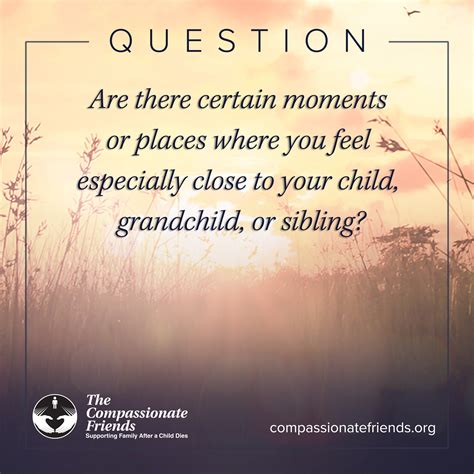 QUESTION

Are there certain moments or places where you feel especially close to your child, grandchild, or sibling?

The Compassionate Friends
Supporting Family After a Child Dies

compassionatefriends.org